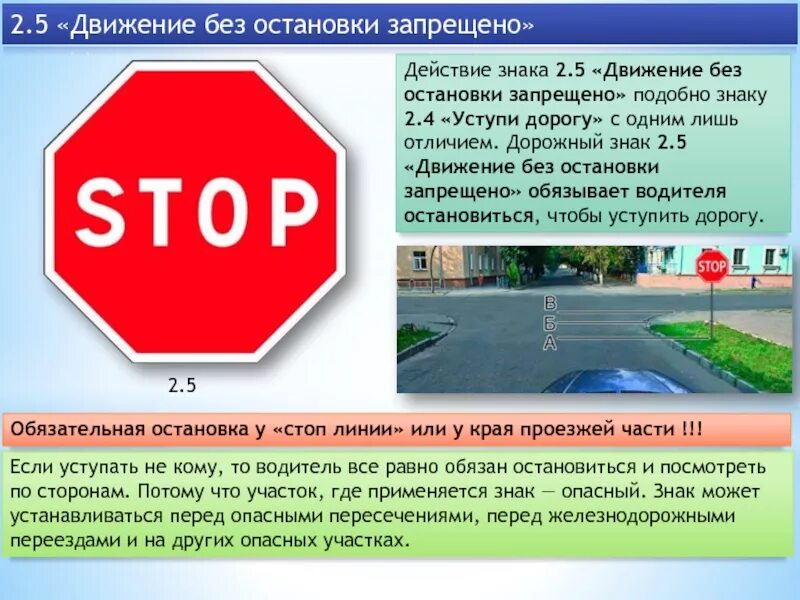 2.5 «Движение без остановки запрещено»

STOP

2.5

Действие знака 2.5 «Движение без остановки запрещено» подобно знаку 2.4 «Уступи дорогу» с одним лишь отличием. Дорожный знак 2.5 «Движение без остановки запрещено» обязывает водителя остановиться, чтобы уступить дорогу.

STOP

В
Б
А

Обязательная остановка у «стоп линии» или у края проезжей части !!!

Если уступать не кому, то водитель все равно обязан остановиться и посмотреть по сторонам. Потому что участок, где применяется знак — опасный. Знак может устанавливаться перед опасными пересечениями, перед железнодорожными переездами и на других опасных участках.